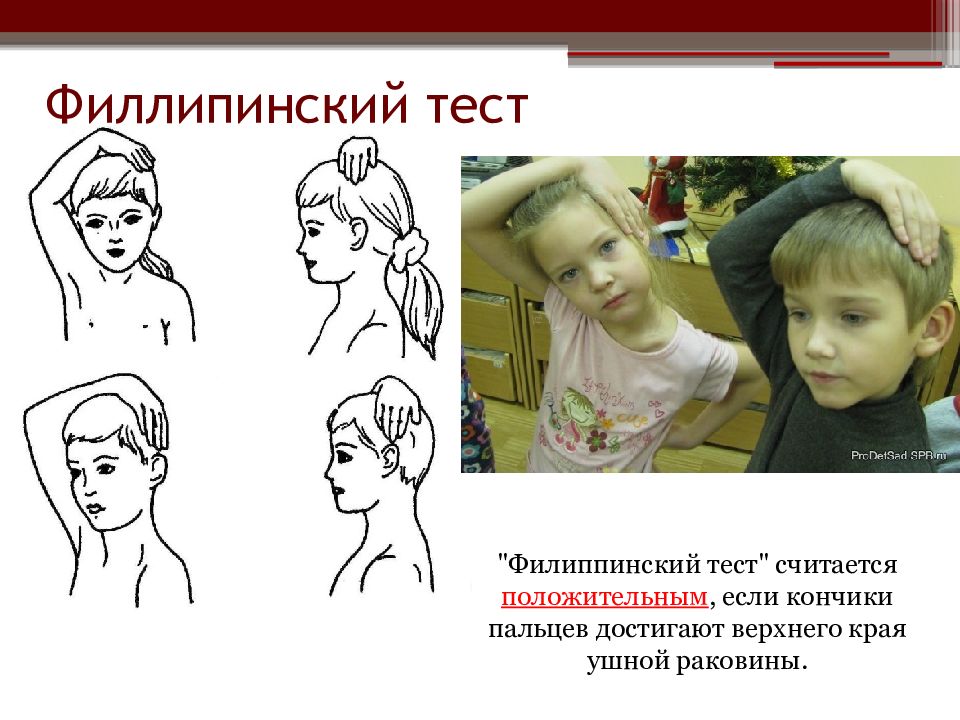 Филлипинский тест

ProDetSad.SPB.ru

"Филиппинский тест" считается положительным, если кончики пальцев достигают верхнего края ушной раковины.